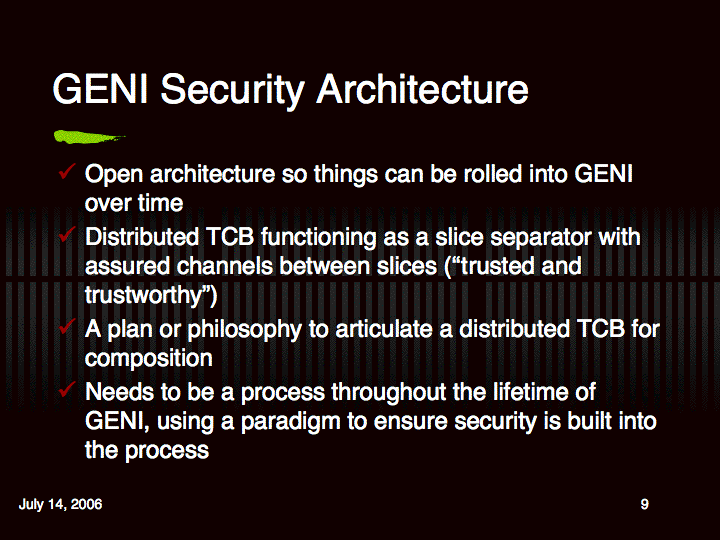 GENI Security Architecture

✓ Open architecture so things can be rolled into GENI over time

✓ Distributed TCB functioning as a slice separator with assured channels between slices (“trusted and trustworthy”)

✓ A plan or philosophy to articulate a distributed TCB for composition

✓ Needs to be a process throughout the lifetime of GENI, using a paradigm to ensure security is built into the process

July 14, 2006

9